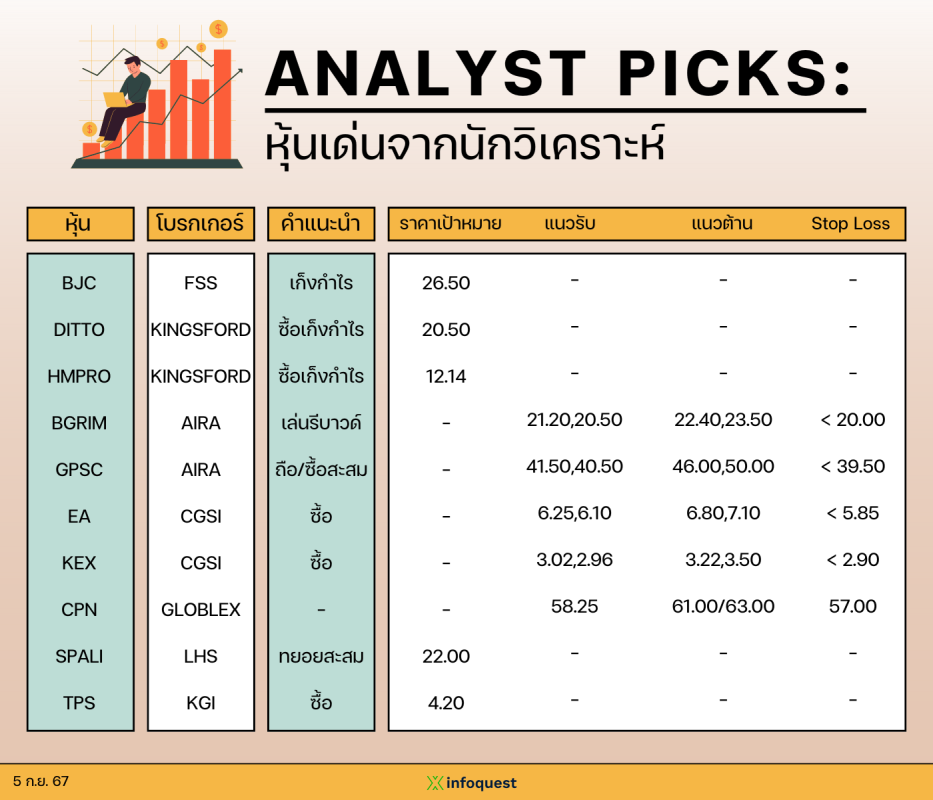 ANALYST PICKS:
หุ้นเด่นจากนักวิเคราะห์

| หุ้น | โบรกเกอร์ | คำแนะนำ | ราคาเป้าหมาย | แนวรับ | แนวต้าน | Stop Loss |
|---|---|---|---|---|---|---|
| BJC | FSS | เก็งกำไร | 26.50 | - | - | - |
| DITTO | KINGSFORD | ซื้อเก็งกำไร | 20.50 | - | - | - |
| HMPRO | KINGSFORD | ซื้อเก็งกำไร | 12.14 | - | - | - |
| BGRIM | AIRA | เล่นรีบาวด์ | - | 21.20,20.50 | 22.40,23.50 | < 20.00 |
| GPSC | AIRA | ถือ/ซื้อสะสม | - | 41.50,40.50 | 46.00,50.00 | < 39.50 |
| EA | CGSI | ซื้อ | - | 6.25,6.10 | 6.80,7.10 | < 5.85 |
| KEX | CGSI | ซื้อ | - | 3.02,2.96 | 3.22,3.50 | < 2.90 |
| CPN | GLOBLEX | - | - | 58.25 | 61.00/63.00 | 57.00 |
| SPALI | LHS | ทยอยสะสม | 22.00 | - | - | - |
| TPS | KGI | ซื้อ | 4.20 | - | - | - |

5 ก.ย. 67

infoquest